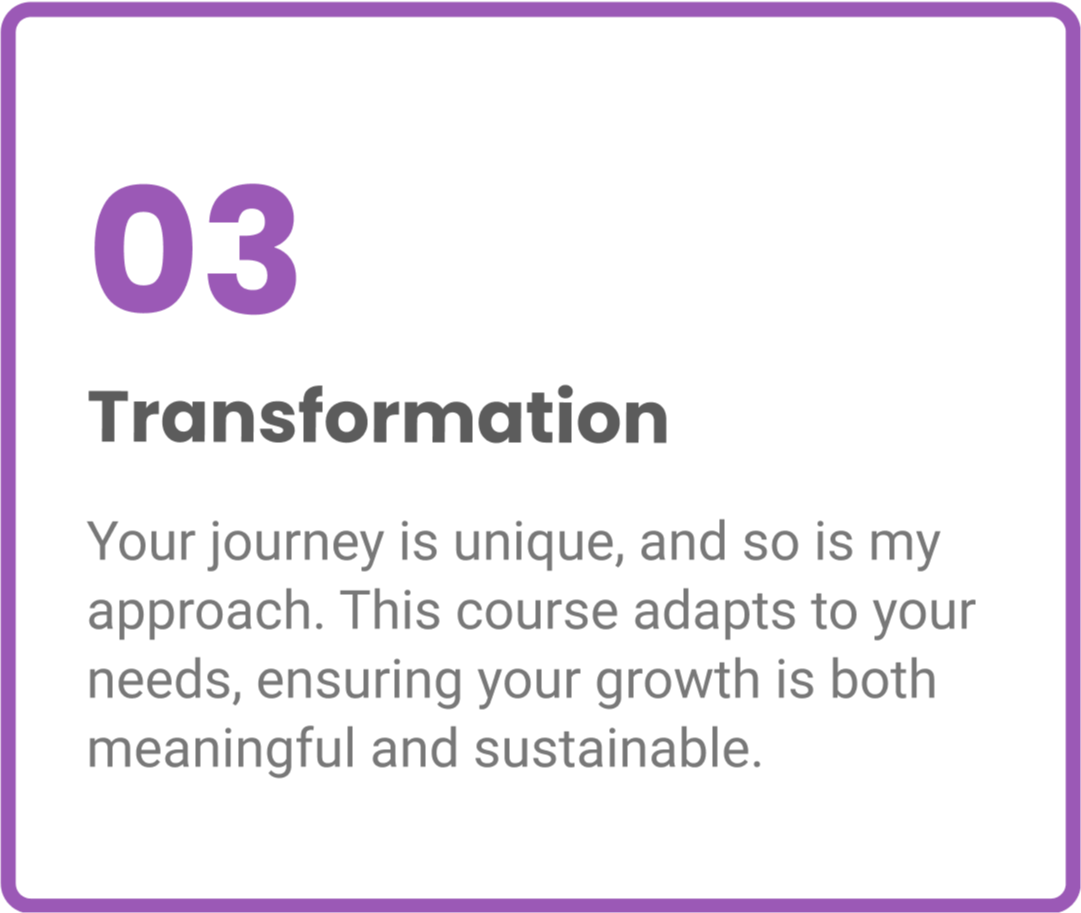 03

Transformation

Your journey is unique, and so is my approach. This course adapts to your needs, ensuring your growth is both meaningful and sustainable.